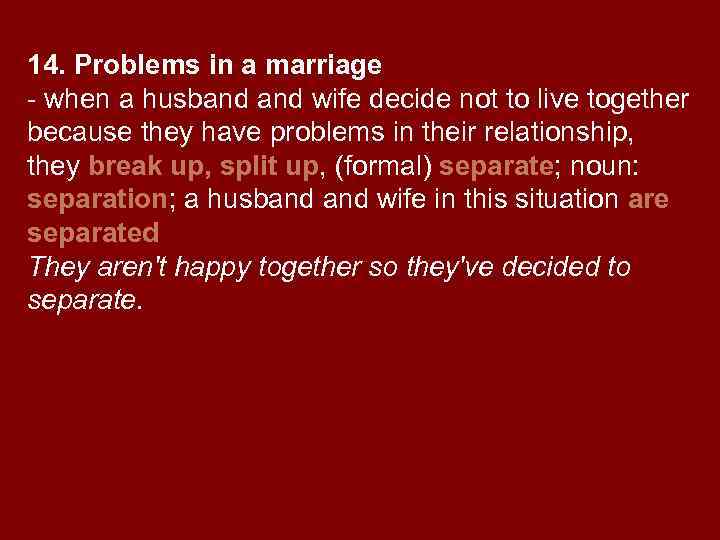 14. Problems in a marriage
- when a husband and wife decide not to live together because they have problems in their relationship, they break up, split up, (formal) separate; noun: separation; a husband and wife in this situation are separated
They aren't happy together so they've decided to separate.